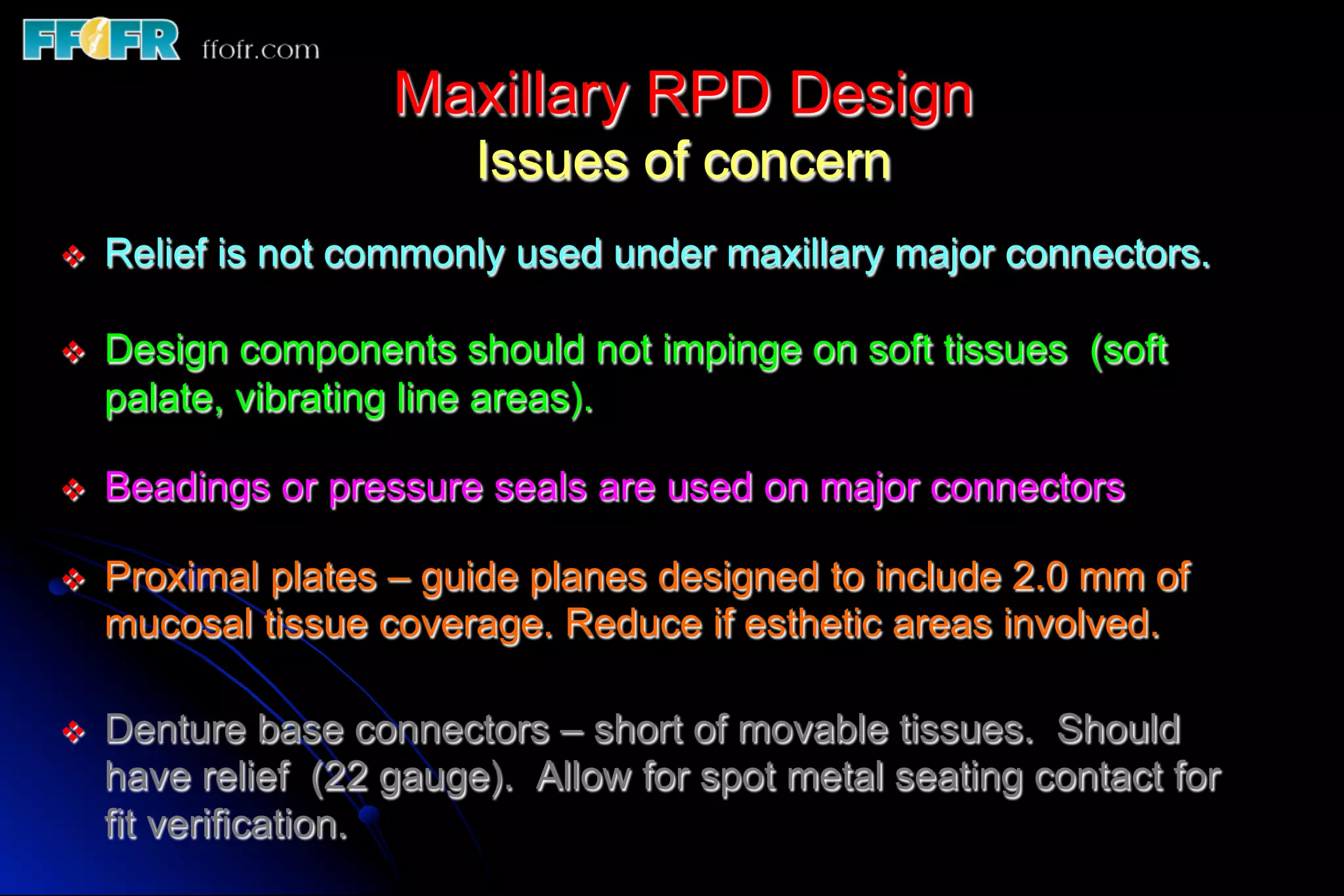 FFOFR ffofr.com

Maxillary RPD Design
Issues of concern

❖ Relief is not commonly used under maxillary major connectors.

❖ Design components should not impinge on soft tissues (soft palate, vibrating line areas).

❖ Beadings or pressure seals are used on major connectors

❖ Proximal plates – guide planes designed to include 2.0 mm of mucosal tissue coverage. Reduce if esthetic areas involved.

❖ Denture base connectors – short of movable tissues. Should have relief (22 gauge). Allow for spot metal seating contact for fit verification.